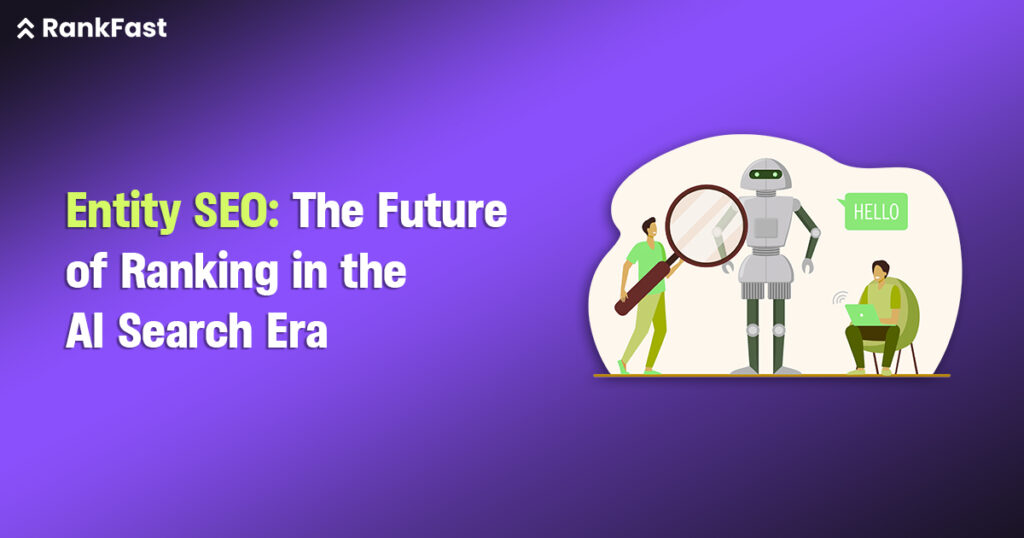 RankFast

Entity SEO: The Future of Ranking in the AI Search Era

HELLO